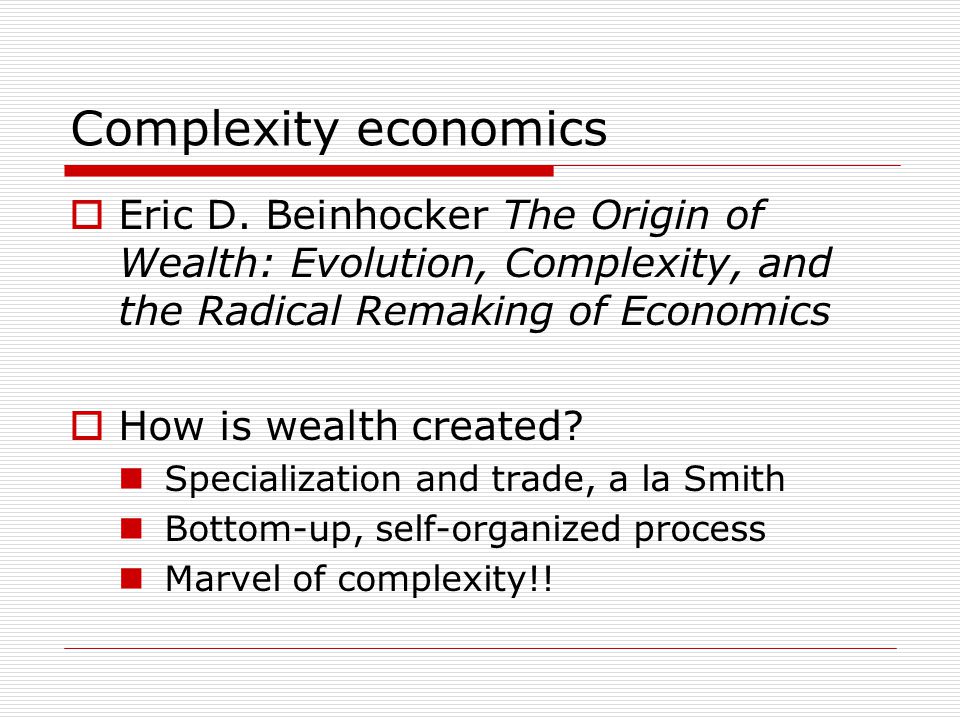 Complexity economics

Eric D. Beinhocker The Origin of Wealth: Evolution, Complexity, and the Radical Remaking of Economics

How is wealth created?

Specialization and trade, a la Smith

Bottom-up, self-organized process

Marvel of complexity!!